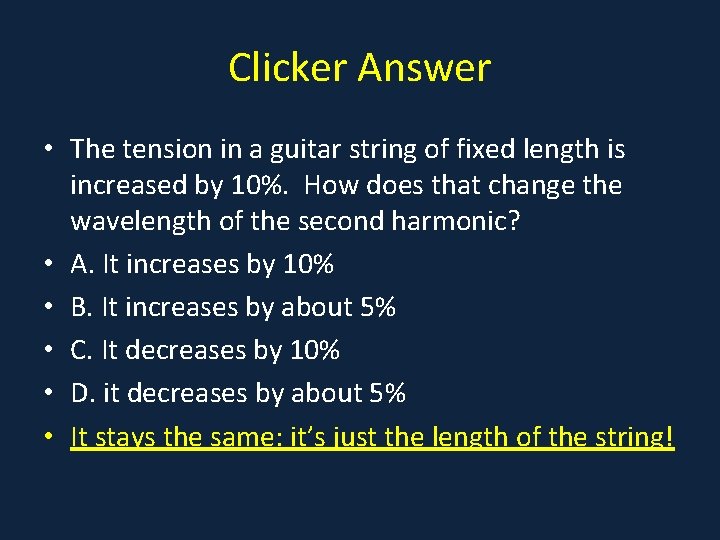 Clicker Answer

• The tension in a guitar string of fixed length is increased by 10%. How does that change the wavelength of the second harmonic?
• A. It increases by 10%
• B. It increases by about 5%
• C. It decreases by 10%
• D. it decreases by about 5%
• It stays the same: it's just the length of the string!